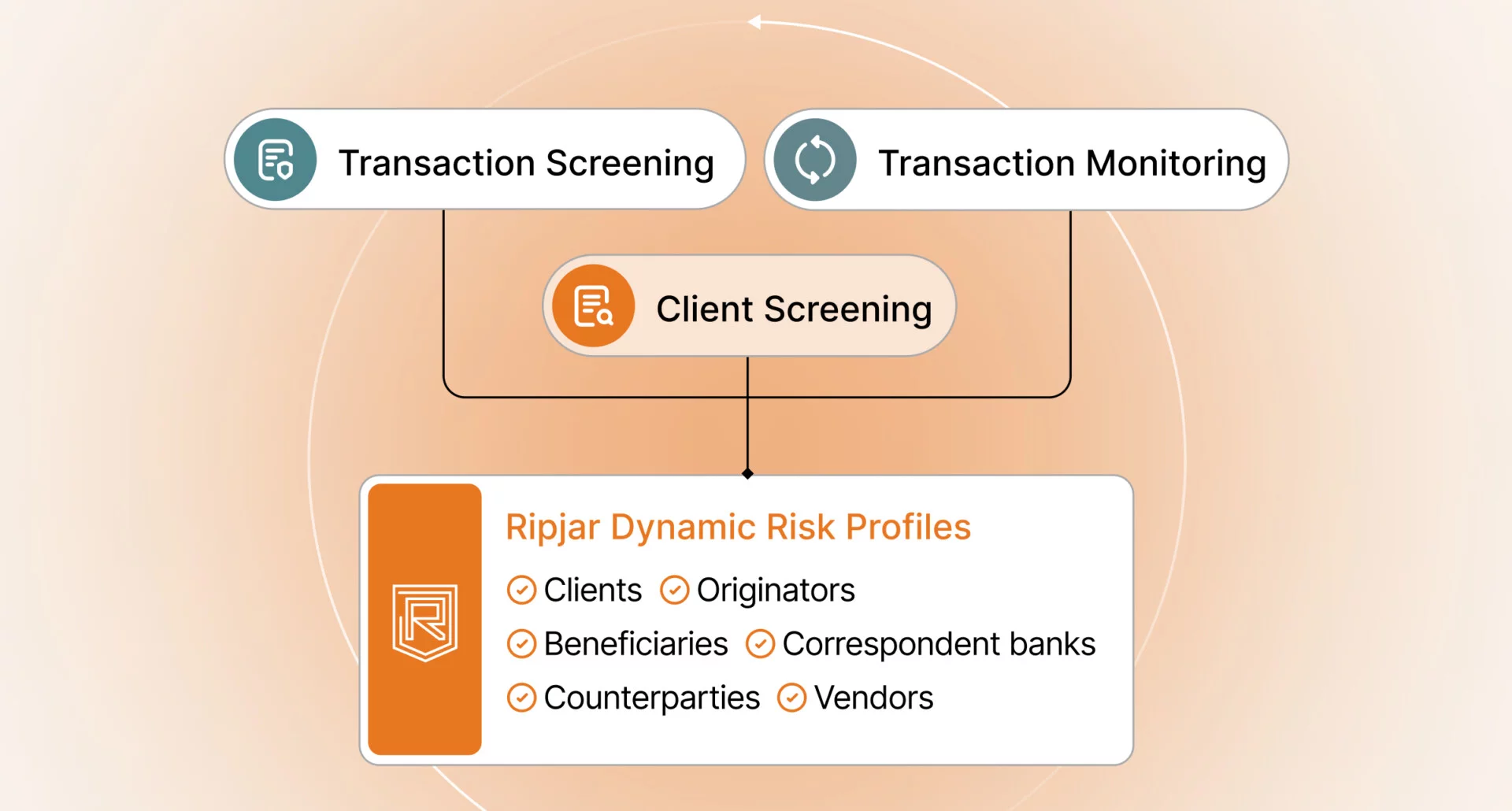 Transaction Screening

Transaction Monitoring

Client Screening

Ripjar Dynamic Risk Profiles

Clients Originators

Beneficiaries Correspondent banks

Counterparties Vendors